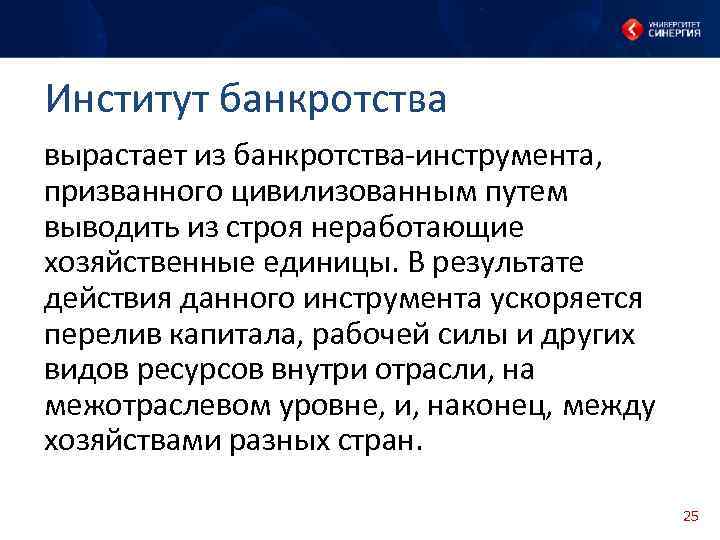 УНИВЕРСИТЕТ СИНЕРГИЯ

Институт банкротства

вырастает из банкротства-инструмента, призванного цивилизованным путем выводить из строя неработающие хозяйственные единицы. В результате действия данного инструмента ускоряется перелив капитала, рабочей силы и других видов ресурсов внутри отрасли, на межотраслевом уровне, и, наконец, между хозяйствами разных стран.

25